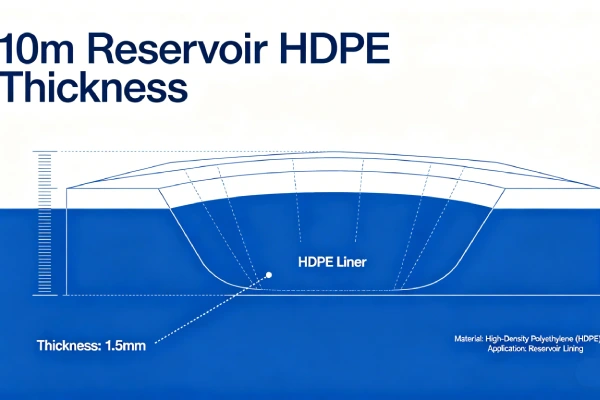 10m Reservoir HDPE Thickness

HDPE Liner

Thickness: 1.5mm

Material: High-Density Polyethylene (HDPE)
Application: Reservoir Lining